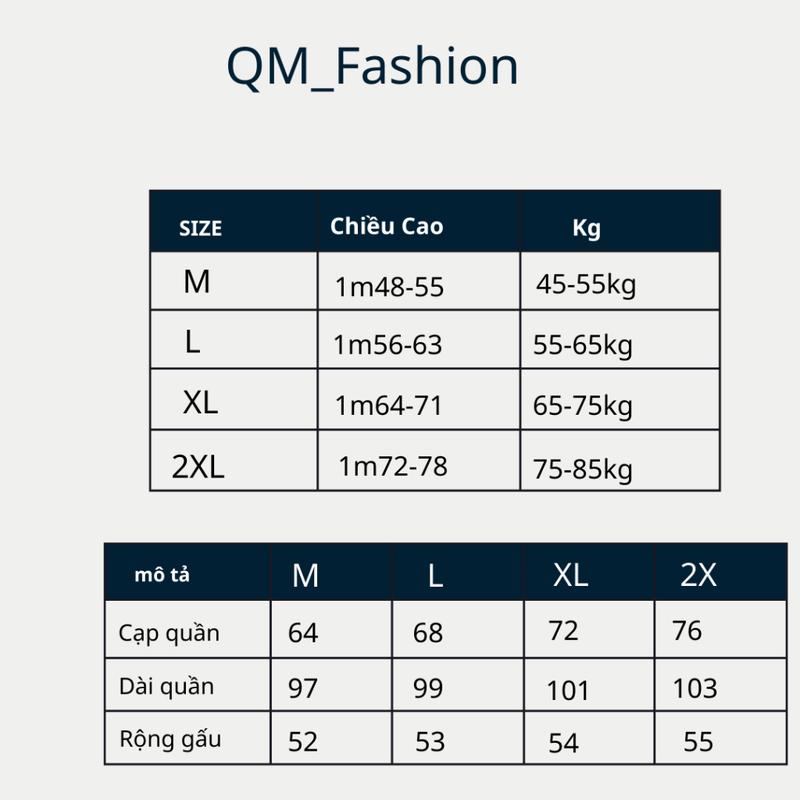 QM_Fashion

| SIZE | Chiều Cao | Kg |
|---|---|---|
| M | 1m48-55 | 45-55kg |
| L | 1m56-63 | 55-65kg |
| XL | 1m64-71 | 65-75kg |
| 2XL | 1m72-78 | 75-85kg |

| mô tả | M | L | XL | 2X |
|---|---|---|---|---|
| Cạp quần | 64 | 68 | 72 | 76 |
| Dài quần | 97 | 99 | 101 | 103 |
| Rộng gấu | 52 | 53 | 54 | 55 |